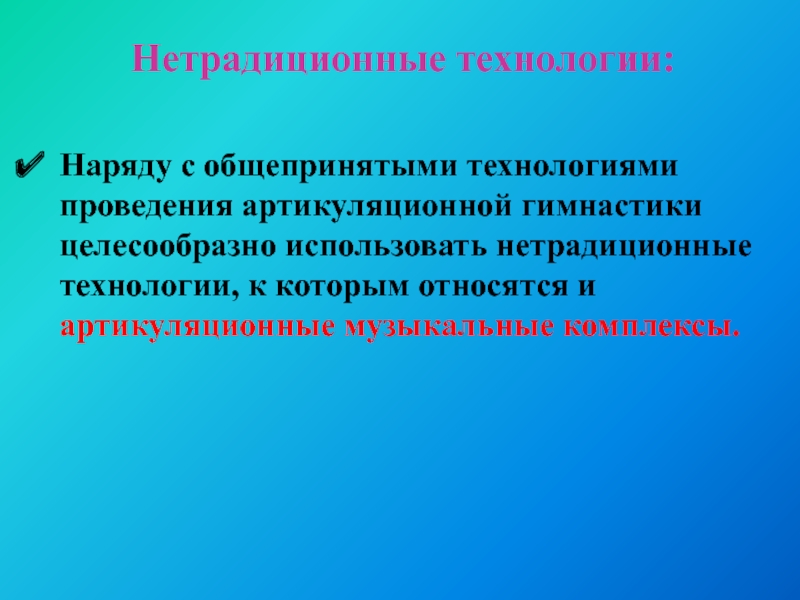 Нетрадиционные технологии:

✔ Наряду с общепринятыми технологиями проведения артикуляционной гимнастики целесообразно использовать нетрадиционные технологии, к которым относятся и артикуляционные музыкальные комплексы.